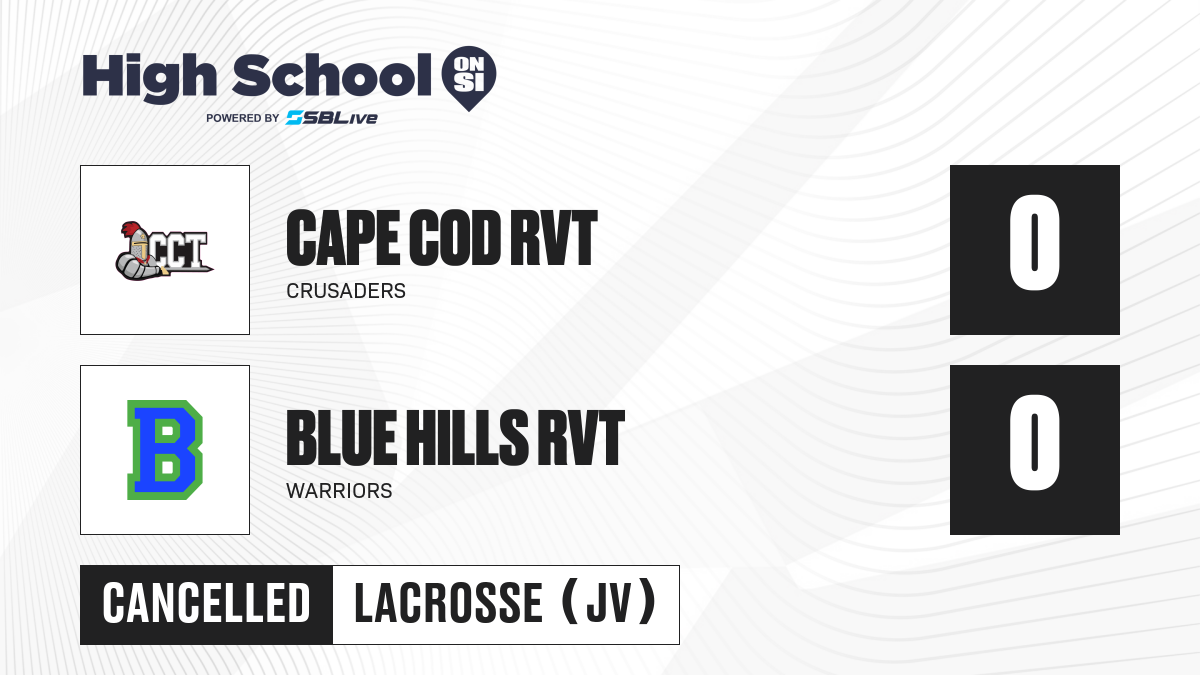 High School ON SI
POWERED BY SBLive

CCT

CAPE COD RVT
CRUSADERS

0

B

BLUE HILLS RVT
WARRIORS

0

CANCELLED
LACROSSE (JV)